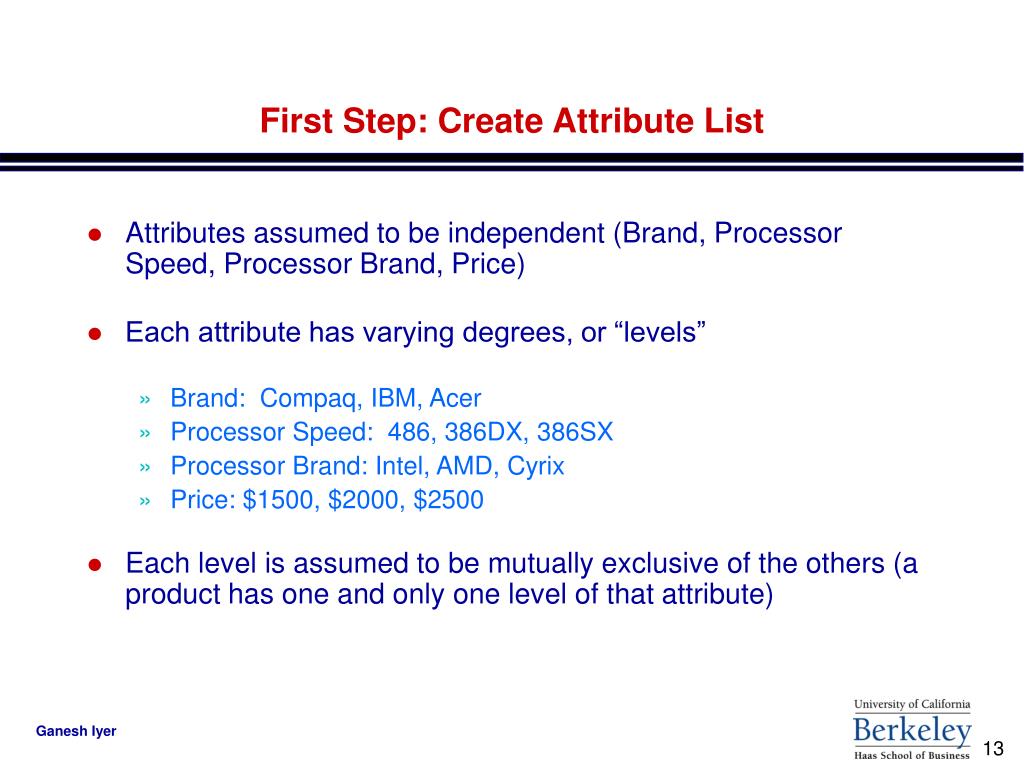 First Step: Create Attribute List

● Attributes assumed to be independent (Brand, Processor Speed, Processor Brand, Price)

● Each attribute has varying degrees, or “levels”

» Brand: Compaq, IBM, Acer
» Processor Speed: 486, 386DX, 386SX
» Processor Brand: Intel, AMD, Cyrix
» Price: \$1500, \$2000, \$2500

● Each level is assumed to be mutually exclusive of the others (a product has one and only one level of that attribute)

Ganesh Iyer

University of California
Berkeley
Haas School of Business

13